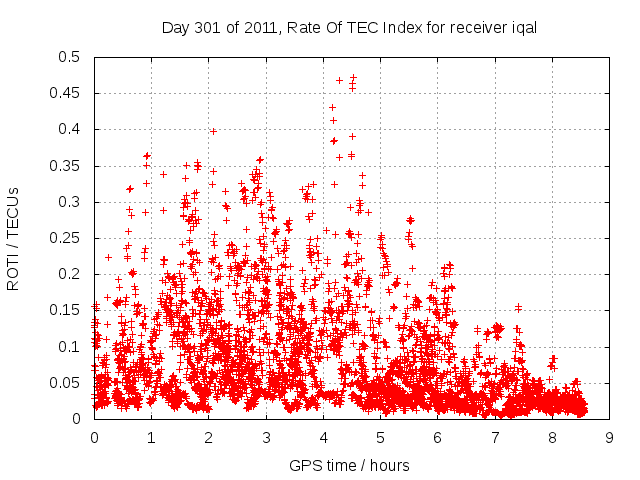 Day 301 of 2011, Rate Of TEC Index for receiver iqal

ROTI / TECUs

0.5
0.45
0.4
0.35
0.3
0.25
0.2
0.15
0.1
0.05
0

0 1 2 3 4 5 6 7 8 9

GPS time / hours